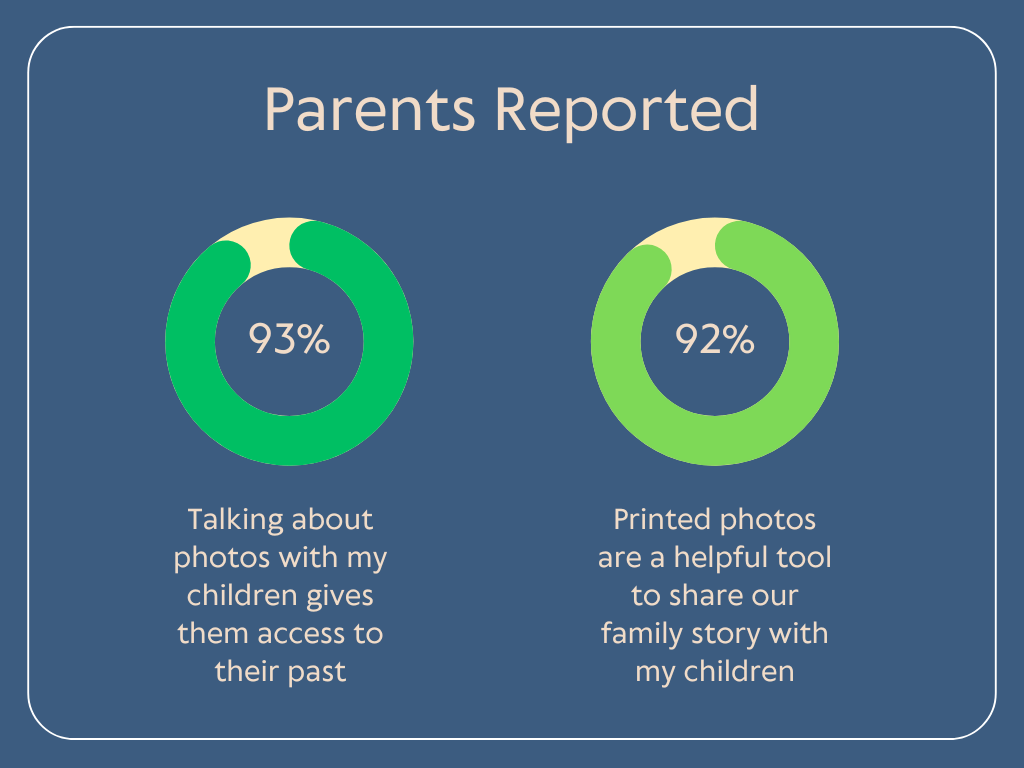 Parents Reported

93%

Talking about photos with my children gives them access to their past

92%

Printed photos are a helpful tool to share our family story with my children